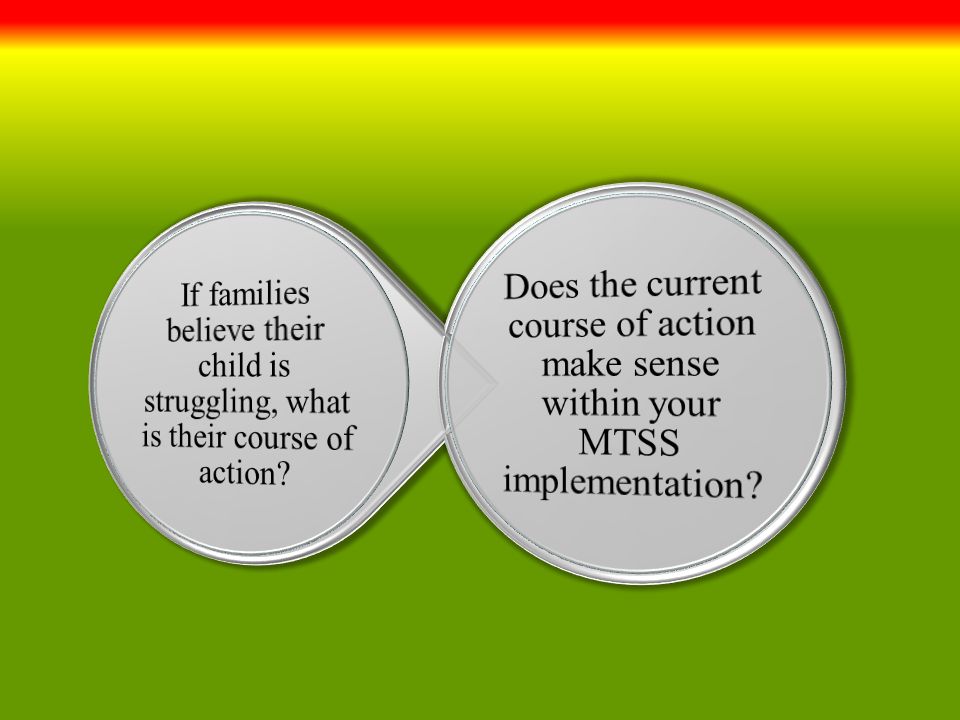 If families believe their child is struggling, what is their course of action?

Does the current course of action make sense within your MTSS implementation?